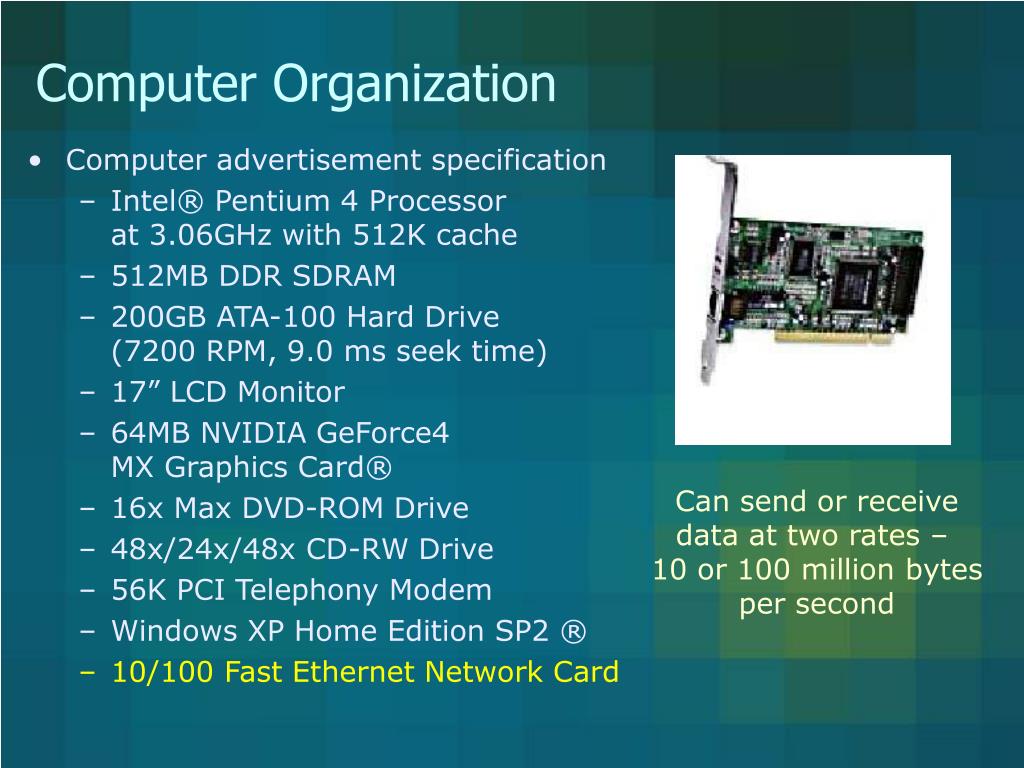 Computer Organization

• Computer advertisement specification
– Intel® Pentium 4 Processor at 3.06GHz with 512K cache
– 512MB DDR SDRAM
– 200GB ATA-100 Hard Drive (7200 RPM, 9.0 ms seek time)
– 17” LCD Monitor
– 64MB NVIDIA GeForce4 MX Graphics Card®
– 16x Max DVD-ROM Drive
– 48x/24x/48x CD-RW Drive
– 56K PCI Telephony Modem
– Windows XP Home Edition SP2 ®
– 10/100 Fast Ethernet Network Card

Can send or receive data at two rates – 10 or 100 million bytes per second